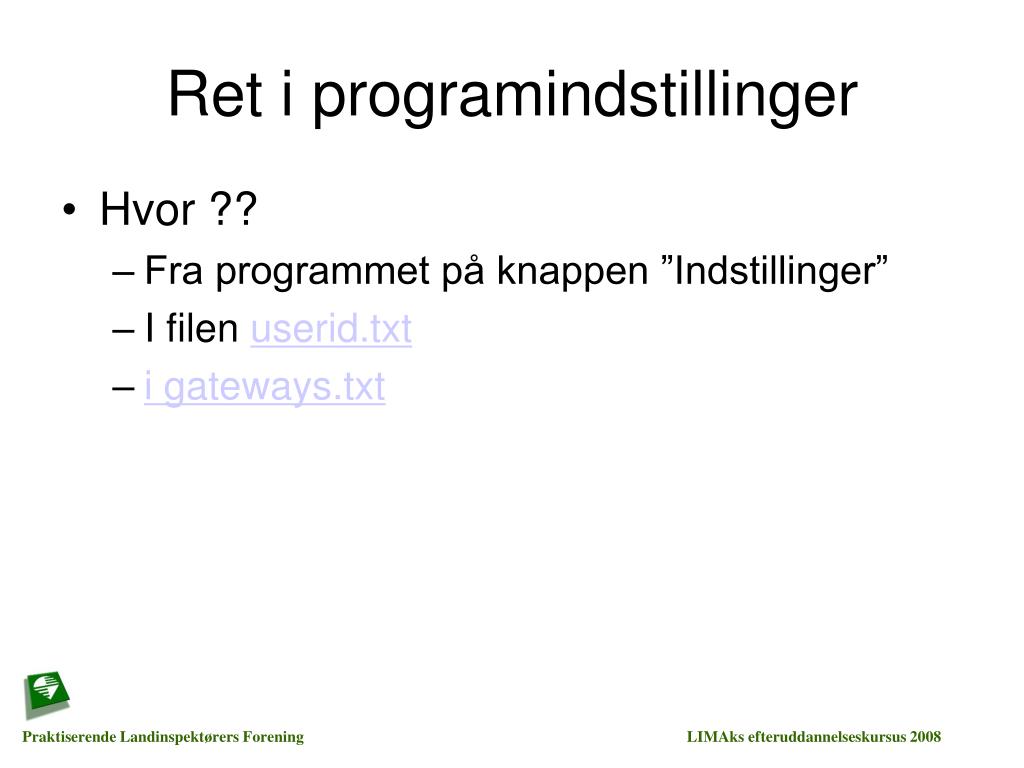 Ret i programindstillinger

• Hvor ??
– Fra programmet på knappen ”Indstillinger”
– I filen userid.txt
– i gateways.txt

Praktiserende Landinspektørers Forening

LIMAks efteruddannelseskursus 2008